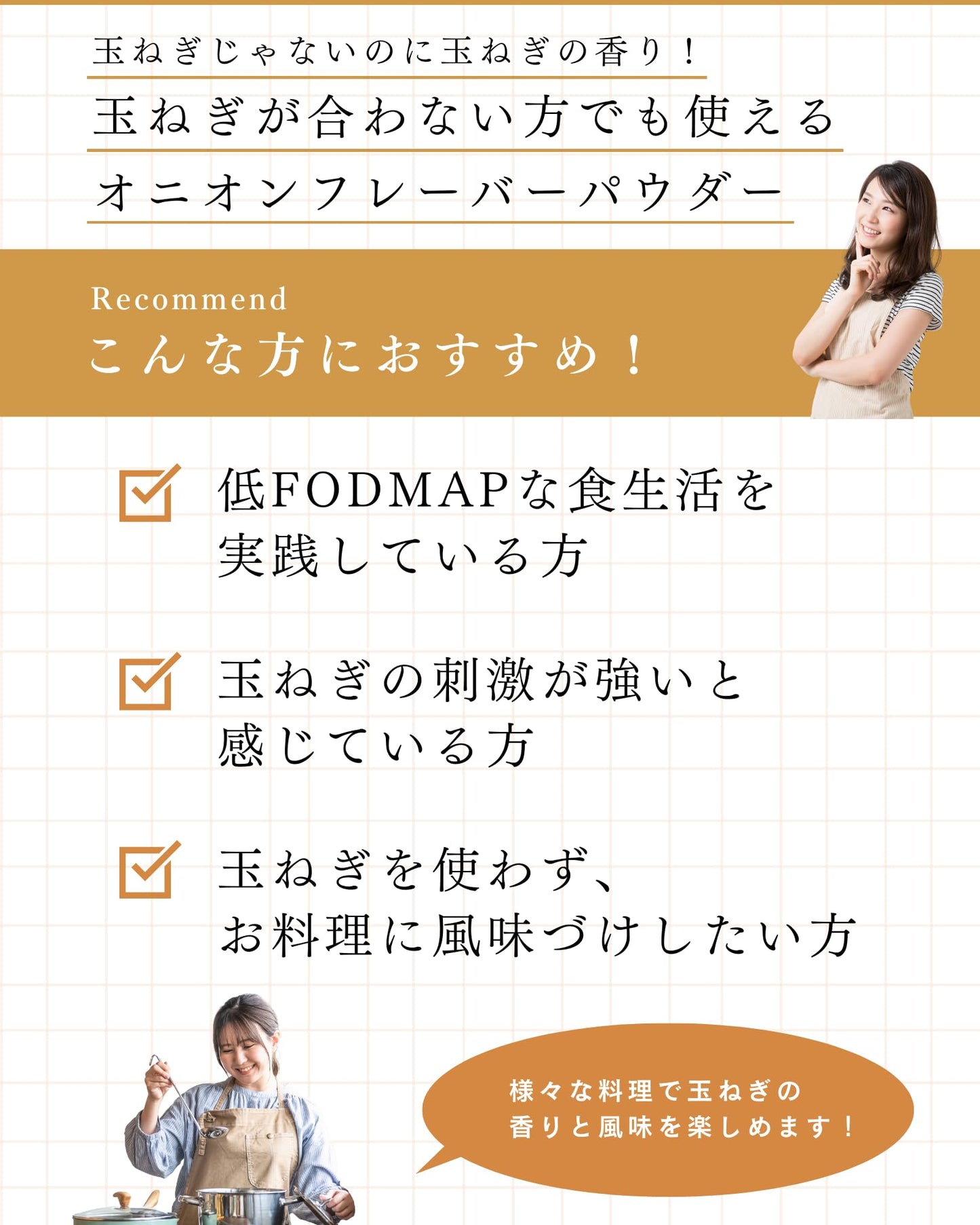 玉ねぎじゃないのに玉ねぎの香り！

玉ねぎが合わない方でも使える
オニオンフレーバーパウダー

Recommend
こんな方におすすめ！

低FODMAPな食生活を実践している方

玉ねぎの刺激が強いと感じている方

玉ねぎを使わず、お料理に風味づけしたい方

様々な料理で玉ねぎの香りと風味を楽しめます！